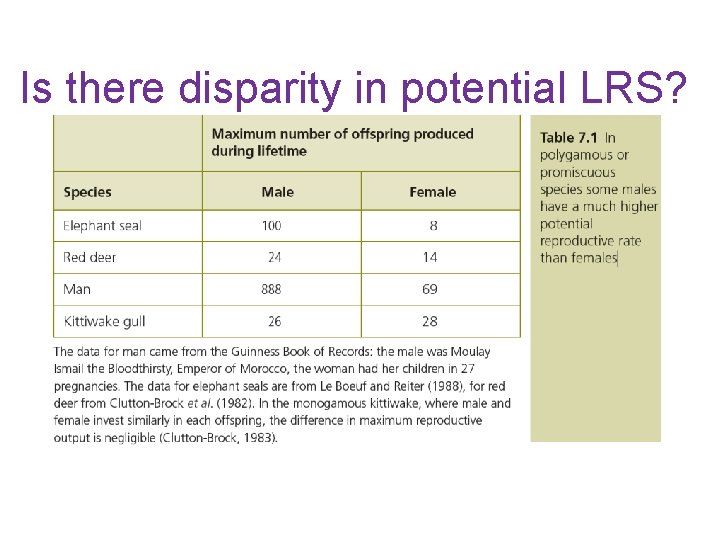 Is there disparity in potential LRS?

| | Maximum number of offspring produced during lifetime | |
|---|---|---|
| Species | Male | Female |
| Elephant seal | 100 | 8 |
| Red deer | 24 | 14 |
| Man | 888 | 69 |
| Kittiwake gull | 26 | 28 |

The data for man came from the Guinness Book of Records: the male was Moulay Ismail the Bloodthirsty, Emperor of Morocco, the woman had her children in 27 pregnancies. The data for elephant seals are from Le Boeuf and Reiter (1988), for red deer from Clutton-Brock et al. (1982). In the monogamous kittiwake, where male and female invest similarly in each offspring, the difference in maximum reproductive output is negligible (Clutton-Brock, 1983).

Table 7.1 In polygamous or promiscuous species some males have a much higher potential reproductive rate than females